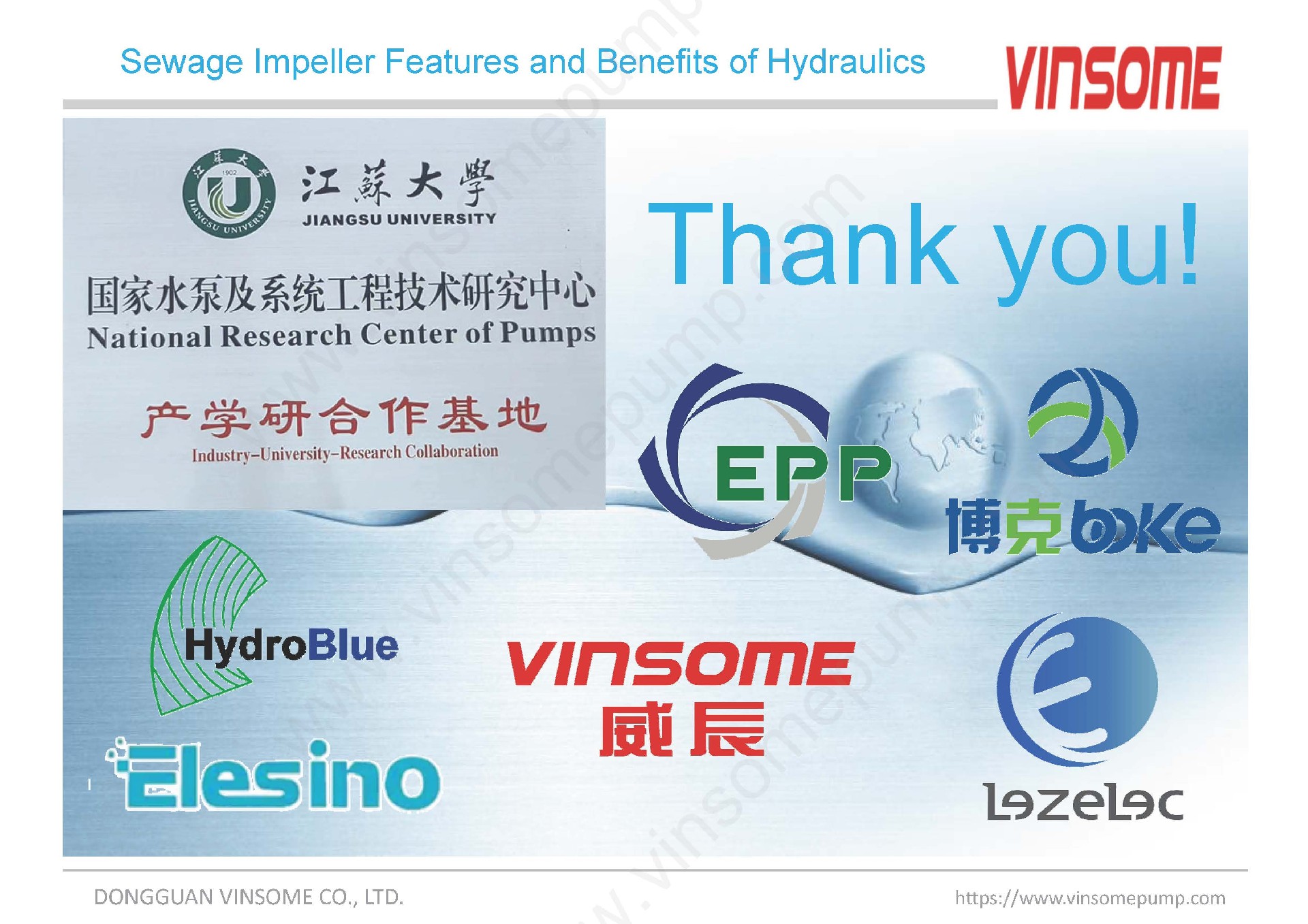 Sewage Impeller Features and Benefits of Hydraulics

VINSOME

江蘇大學
JIANGSU UNIVERSITY
1902
JIANGSU UNIVERSITY

国家水泵及系统工程技术研究中心
National Research Center of Pumps

产学研合作基地
Industry-University-Research Collaboration

Thank you!

EPP

博克 boke

HydroBlue

VINSOME
威辰

Elesino

lezelec

www.vinsomepump.com

DONGGUAN VINSOME CO., LTD.

https://www.vinsomepump.com